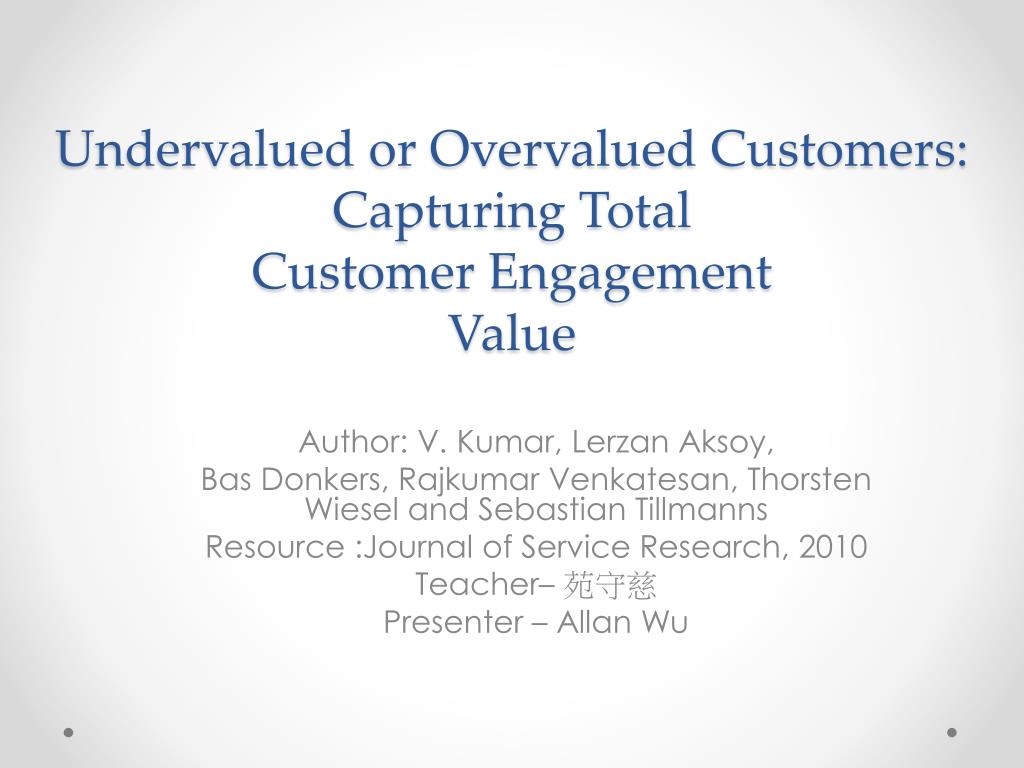 Undervalued or Overvalued Customers: Capturing Total
Customer Engagement
Value

Author: V. Kumar, Lerzan Aksoy,
Bas Donkers, Rajkumar Venkatesan, Thorsten Wiesel and Sebastian Tillmanns
Resource :Journal of Service Research, 2010
Teacher– 苑守慈
Presenter – Allan Wu